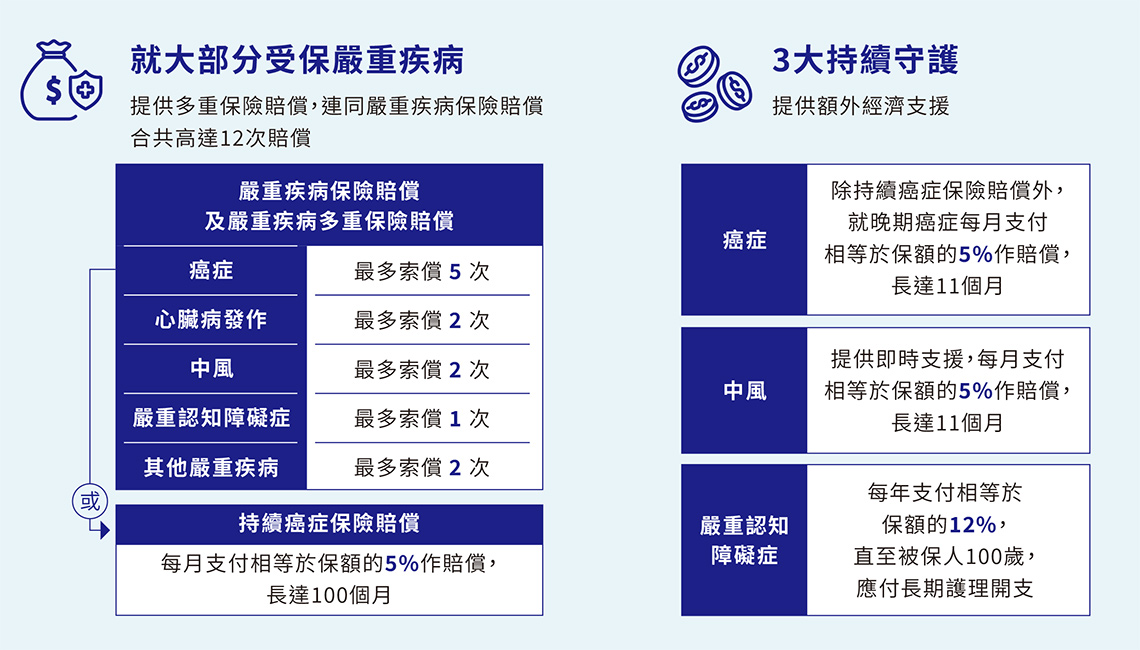 就大部分受保嚴重疾病

提供多重保險賠償，連同嚴重疾病保險賠償合共高達12次賠償

| 嚴重疾病保險賠償及嚴重疾病多重保險賠償 | |
|---|---|
| 癌症 | 最多索償 5 次 |
| 心臟病發作 | 最多索償 2 次 |
| 中風 | 最多索償 2 次 |
| 嚴重認知障礙症 | 最多索償 1 次 |
| 其他嚴重疾病 | 最多索償 2 次 |

或

持續癌症保險賠償

每月支付相等於保額的5%作賠償，長達100個月

3大持續守護

提供額外經濟支援

| | |
|---|---|
| 癌症 | 除持續癌症保險賠償外，就晚期癌症每月支付相等於保額的5%作賠償，長達11個月 |
| 中風 | 提供即時支援，每月支付相等於保額的5%作賠償，長達11個月 |
| 嚴重認知障礙症 | 每年支付相等於保額的12%，直至被保人100歲，應付長期護理開支 |